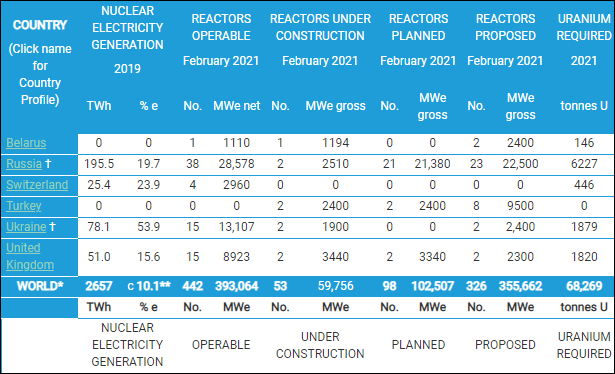 | COUNTRY (Click name for Country Profile) | NUCLEAR ELECTRICITY GENERATION 2019 | | REACTORS OPERABLE February 2021 | | REACTORS UNDER CONSTRUCTION February 2021 | | REACTORS PLANNED February 2021 | | REACTORS PROPOSED February 2021 | | URANIUM REQUIRED 2021 |
|---|---|---|---|---|---|---|---|---|---|---|---|
| | TWh | % e | No. | MWe net | No. | MWe gross | No. | MWe gross | No. | MWe gross | tonnes U |
| Belarus | 0 | 0 | 1 | 1110 | 1 | 1194 | 0 | 0 | 2 | 2400 | 146 |
| Russia † | 195.5 | 19.7 | 38 | 28,578 | 2 | 2510 | 21 | 21,380 | 23 | 22,500 | 6227 |
| Switzerland | 25.4 | 23.9 | 4 | 2960 | 0 | 0 | 0 | 0 | 0 | 0 | 446 |
| Turkey | 0 | 0 | 0 | 0 | 2 | 2400 | 2 | 2400 | 8 | 9500 | 0 |
| Ukraine † | 78.1 | 53.9 | 15 | 13,107 | 2 | 1900 | 0 | 0 | 2 | 2,400 | 1879 |
| United Kingdom | 51.0 | 15.6 | 15 | 8923 | 2 | 3440 | 2 | 3340 | 2 | 2300 | 1820 |
| WORLD* | 2657 | c 10.1** | 442 | 393,064 | 53 | 59,756 | 98 | 102,507 | 326 | 355,662 | 68,269 |
| | TWh | % e | No. | MWe | No. | MWe | No. | MWe | No. | MWe | tonnes U |
| | NUCLEAR ELECTRICITY GENERATION | | OPERABLE | | UNDER CONSTRUCTION | | PLANNED | | PROPOSED | | URANIUM REQUIRED |